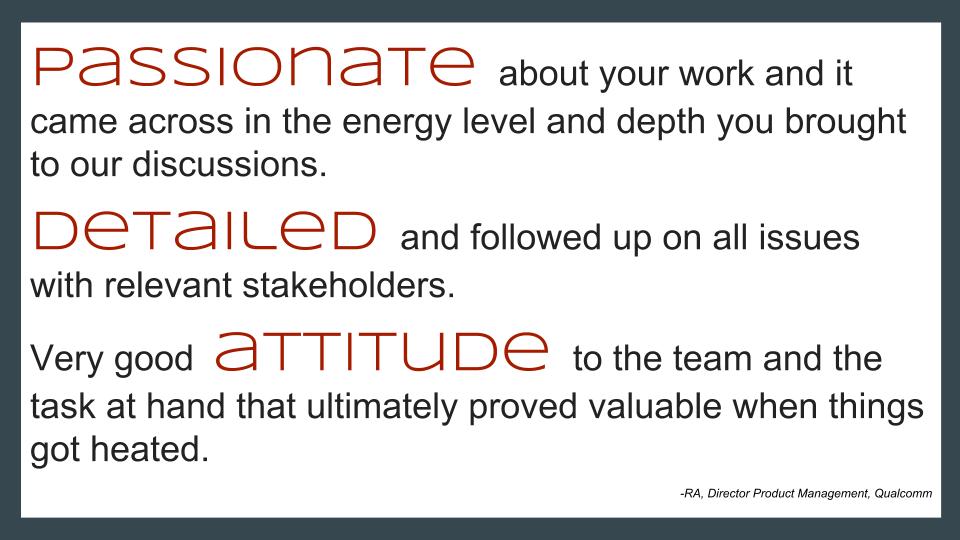 Passionate about your work and it came across in the energy level and depth you brought to our discussions.

Detailed and followed up on all issues with relevant stakeholders.

Very good attitude to the team and the task at hand that ultimately proved valuable when things got heated.

-RA, Director Product Management, Qualcomm